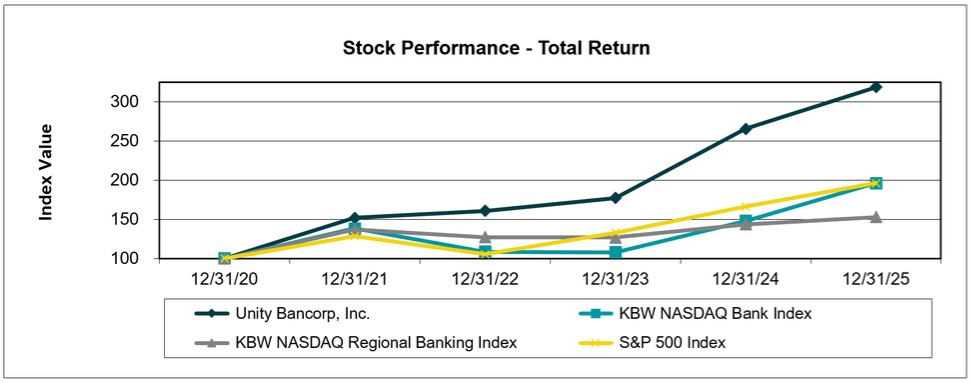 Stock Performance - Total Return

Index Value

300
250
200
150
100

12/31/20
12/31/21
12/31/22
12/31/23
12/31/24
12/31/25

Unity Bancorp, Inc.
KBW NASDAQ Bank Index
KBW NASDAQ Regional Banking Index
S&P 500 Index